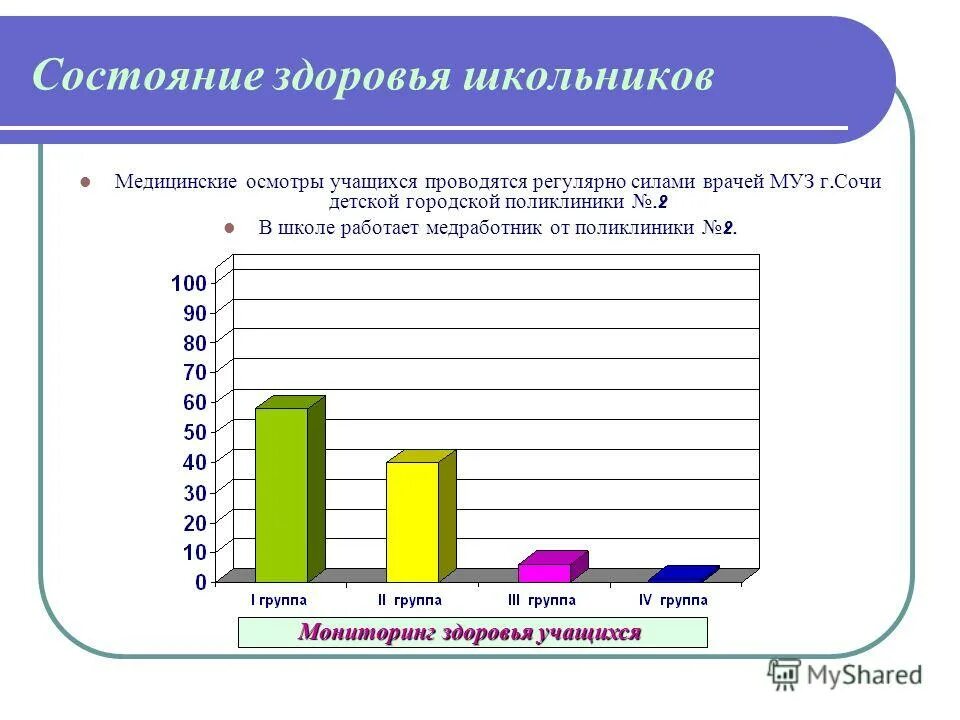 Состояние здоровья школьников

Медицинские осмотры учащихся проводятся регулярно силами врачей МУЗ г.Сочи детской городской поликлиники №.2

В школе работает медработник от поликлиники №2.

100
90
80
70
60
50
40
30
20
10
0

I группа
II группа
III группа
IV группа

Мониторинг здоровья учащихся

MyShared